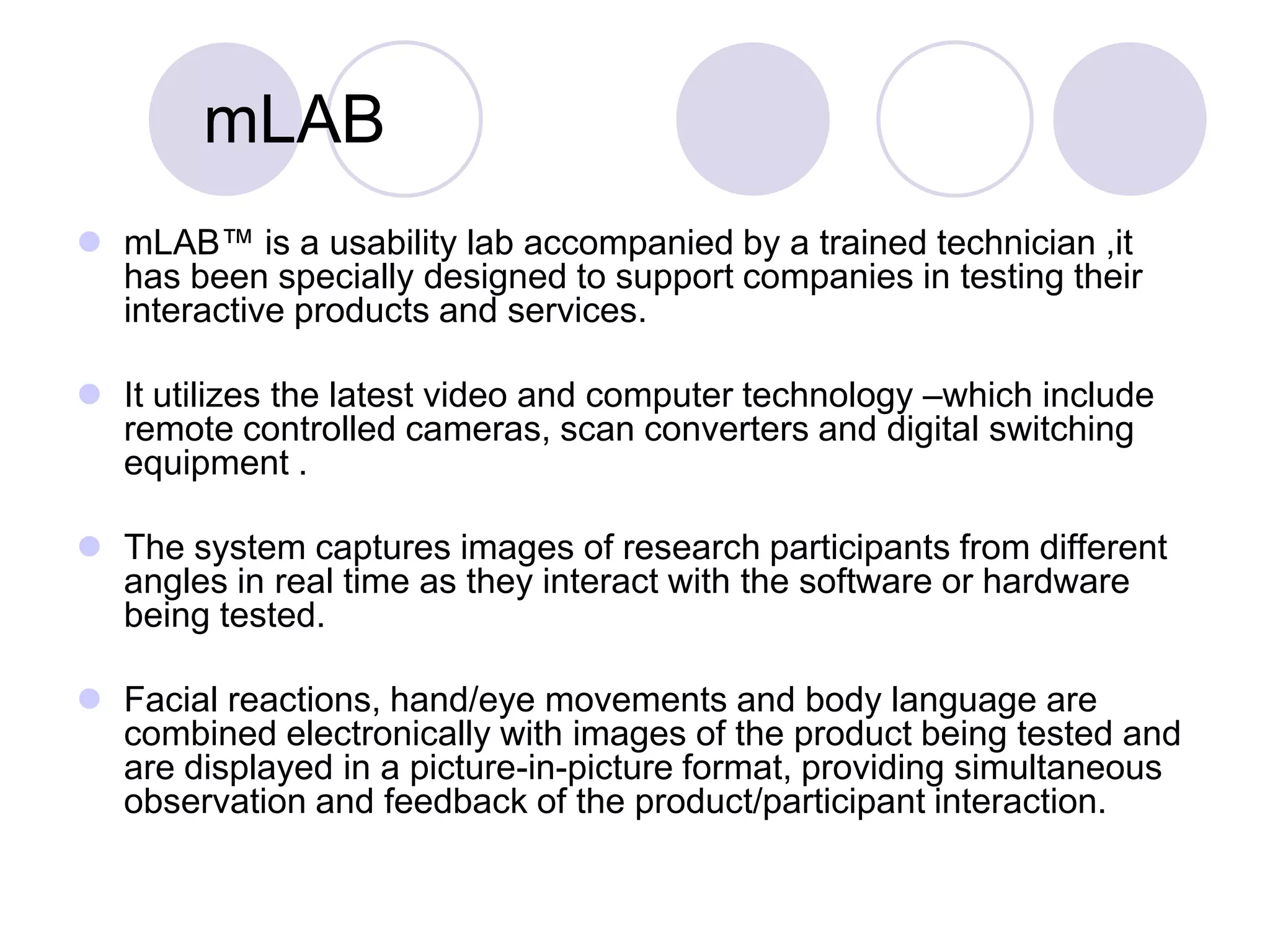 mLAB

mLAB™ is a usability lab accompanied by a trained technician ,it has been specially designed to support companies in testing their interactive products and services.

It utilizes the latest video and computer technology –which include remote controlled cameras, scan converters and digital switching equipment .

The system captures images of research participants from different angles in real time as they interact with the software or hardware being tested.

Facial reactions, hand/eye movements and body language are combined electronically with images of the product being tested and are displayed in a picture-in-picture format, providing simultaneous observation and feedback of the product/participant interaction.